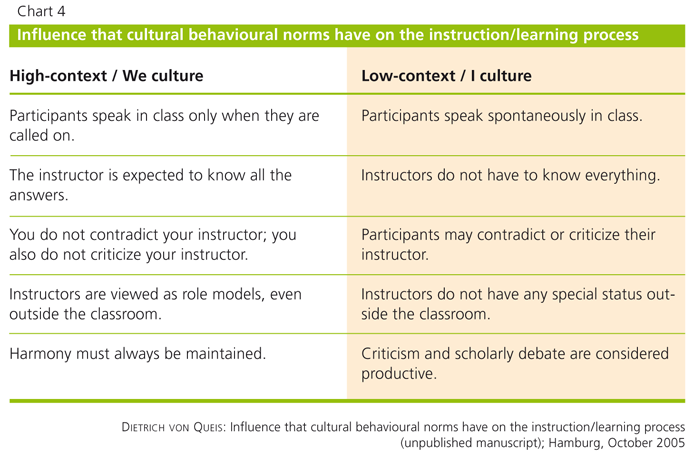 Chart 4

Influence that cultural behavioural norms have on the instruction/learning process

| High-context / We culture | Low-context / I culture |
|---|---|
| Participants speak in class only when they are called on. | Participants speak spontaneously in class. |
| The instructor is expected to know all the answers. | Instructors do not have to know everything. |
| You do not contradict your instructor; you also do not criticize your instructor. | Participants may contradict or criticize their instructor. |
| Instructors are viewed as role models, even outside the classroom. | Instructors do not have any special status outside the classroom. |
| Harmony must always be maintained. | Criticism and scholarly debate are considered productive. |

DIETRICH VON QUEIS: Influence that cultural behavioural norms have on the instruction/learning process (unpublished manuscript); Hamburg, October 2005